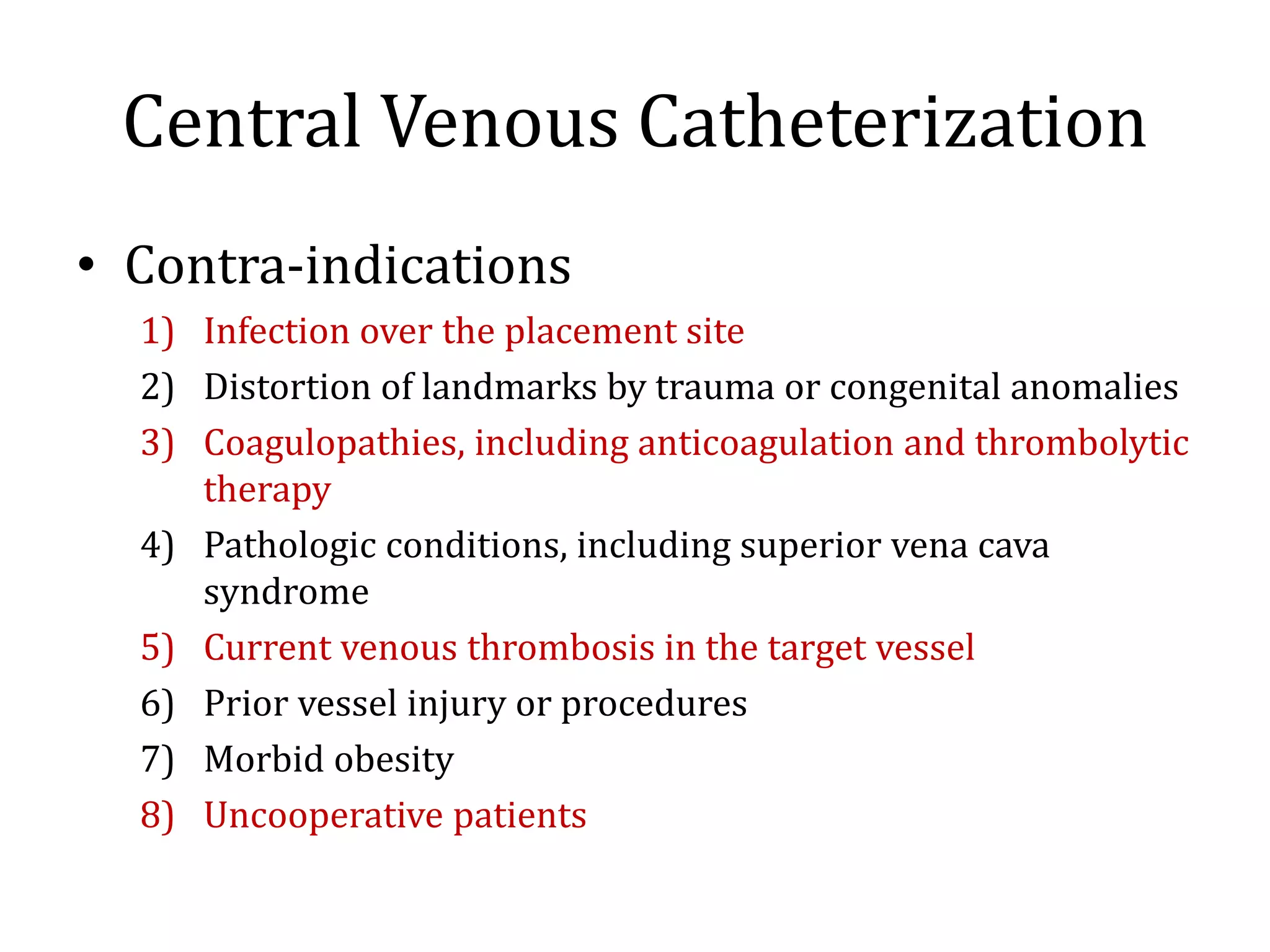 Central Venous Catheterization

• Contra-indications
1) Infection over the placement site
2) Distortion of landmarks by trauma or congenital anomalies
3) Coagulopathies, including anticoagulation and thrombolytic therapy
4) Pathologic conditions, including superior vena cava syndrome
5) Current venous thrombosis in the target vessel
6) Prior vessel injury or procedures
7) Morbid obesity
8) Uncooperative patients